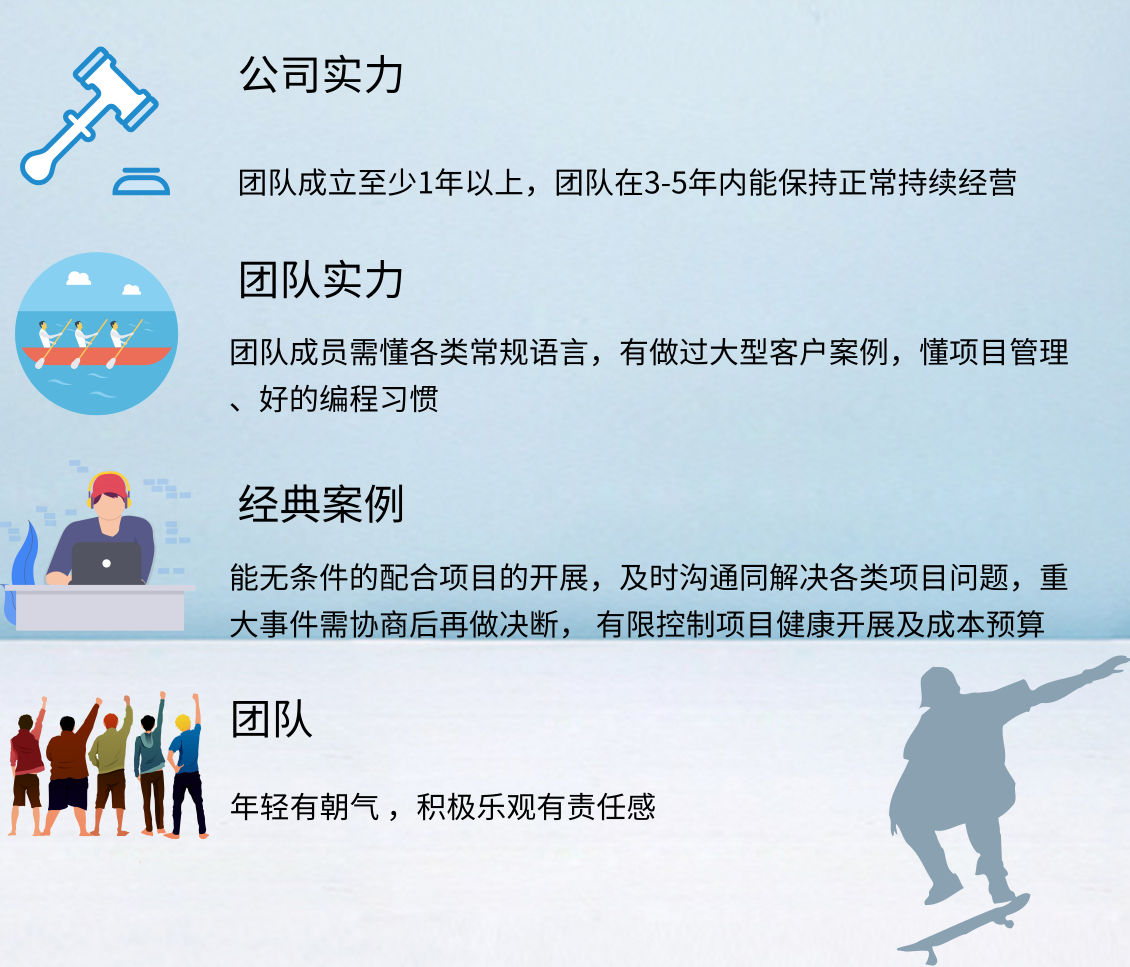 公司实力

团队成立至少1年以上，团队在3-5年内能保持正常持续经营

团队实力

团队成员需懂各类常规语言，有做过大型客户案例，懂项目管理、好的编程习惯

经典案例

能无条件的配合项目的开展，及时沟通同解决各类项目问题，重大事件需协商后再做决断， 有限控制项目健康开展及成本预算

团队

年轻有朝气 ，积极乐观有责任感